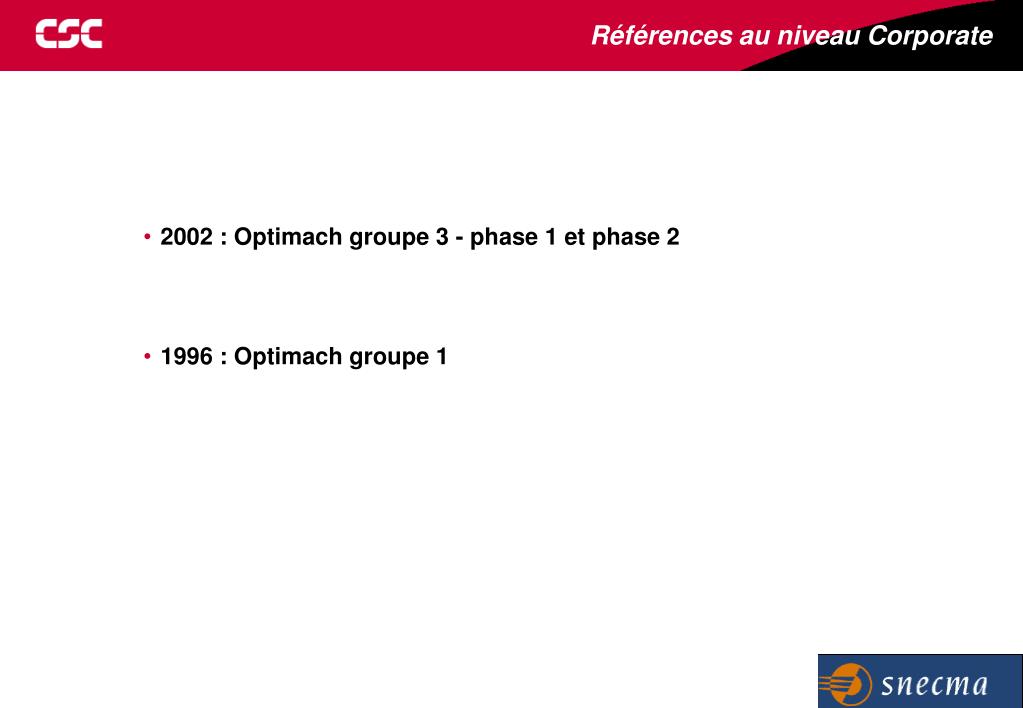 CSC

Références au niveau Corporate

• 2002 : Optimach groupe 3 - phase 1 et phase 2

• 1996 : Optimach groupe 1

snecma